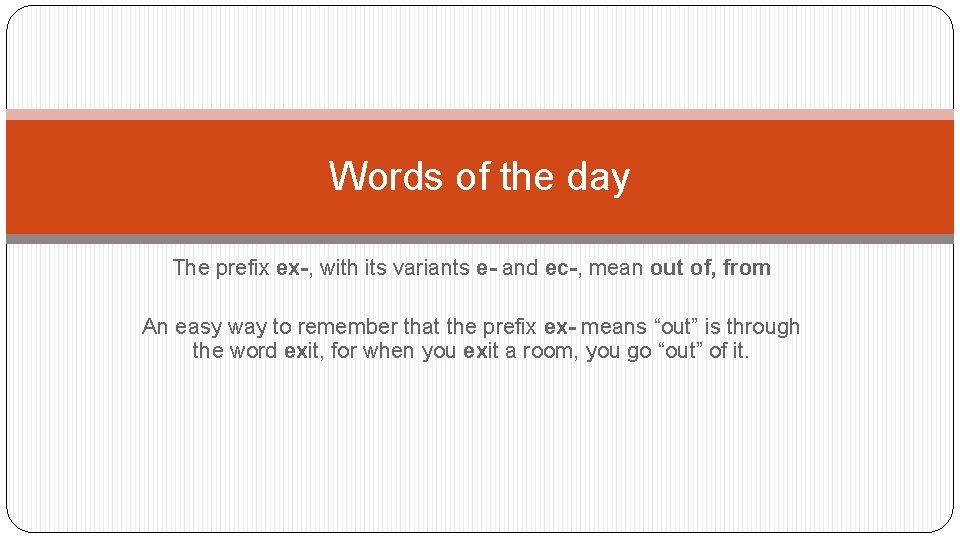 Words of the day

The prefix ex-, with its variants e- and ec-, mean out of, from

An easy way to remember that the prefix ex- means “out” is through the word exit, for when you exit a room, you go “out” of it.